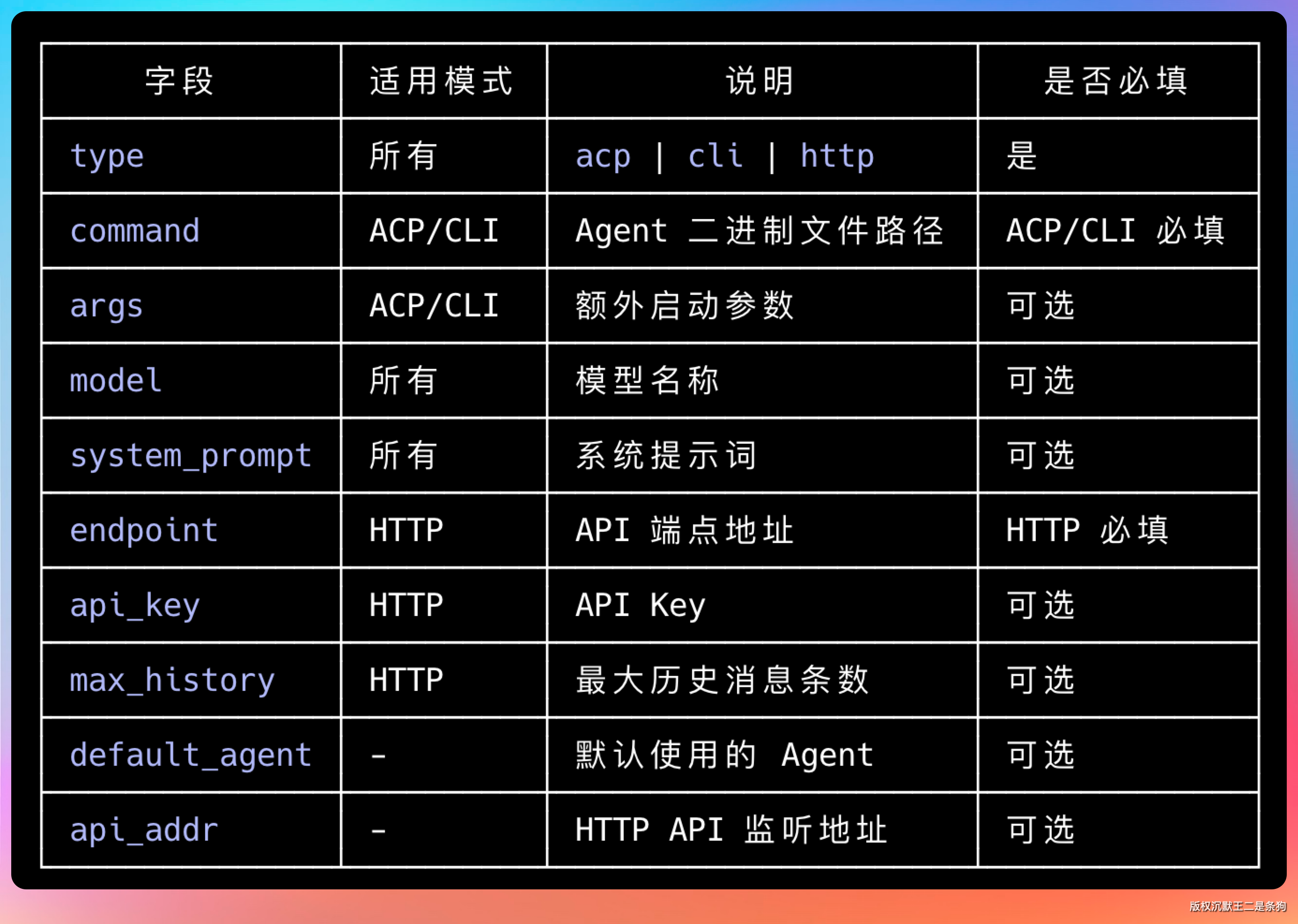 | 字段 | 适用模式 | 说明 | 是否必填 |
|---|---|---|---|
| type | 所有 | acp \| cli \| http | 是 |
| command | ACP/CLI | Agent 二进制文件路径 | ACP/CLI 必填 |
| args | ACP/CLI | 额外启动参数 | 可选 |
| model | 所有 | 模型名称 | 可选 |
| system_prompt | 所有 | 系统提示词 | 可选 |
| endpoint | HTTP | API 端点地址 | HTTP 必填 |
| api_key | HTTP | API Key | 可选 |
| max_history | HTTP | 最大历史消息条数 | 可选 |
| default_agent | - | 默认使用的 Agent | 可选 |
| api_addr | - | HTTP API 监听地址 | 可选 |

版权沉默王二是条狗